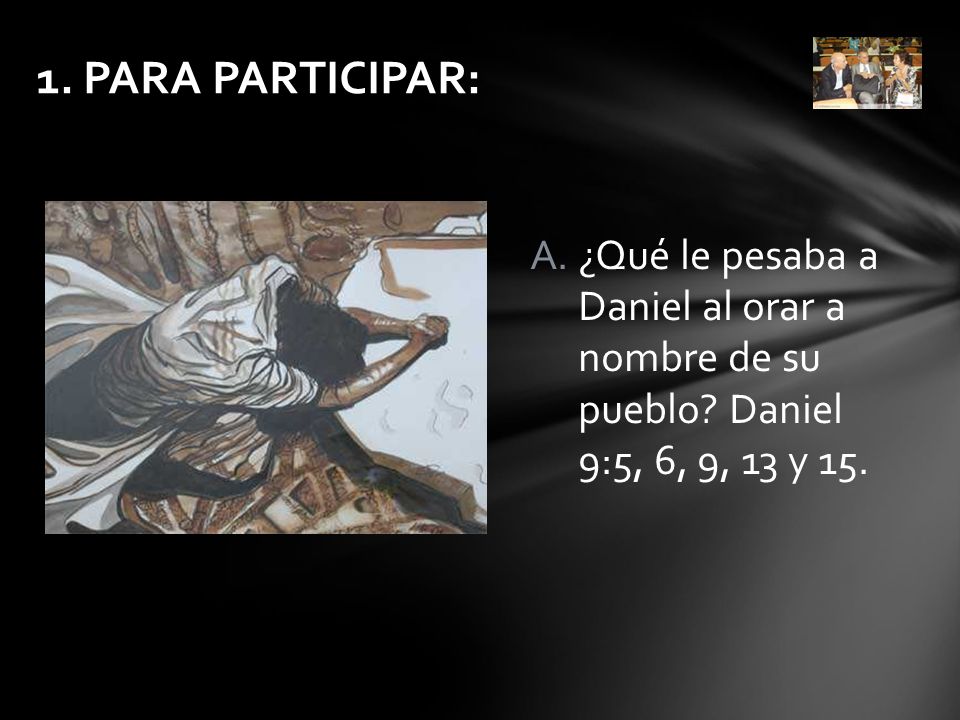 1. PARA PARTICIPAR:

A. ¿Qué le pesaba a Daniel al orar a nombre de su pueblo? Daniel 9:5, 6, 9, 13 y 15.